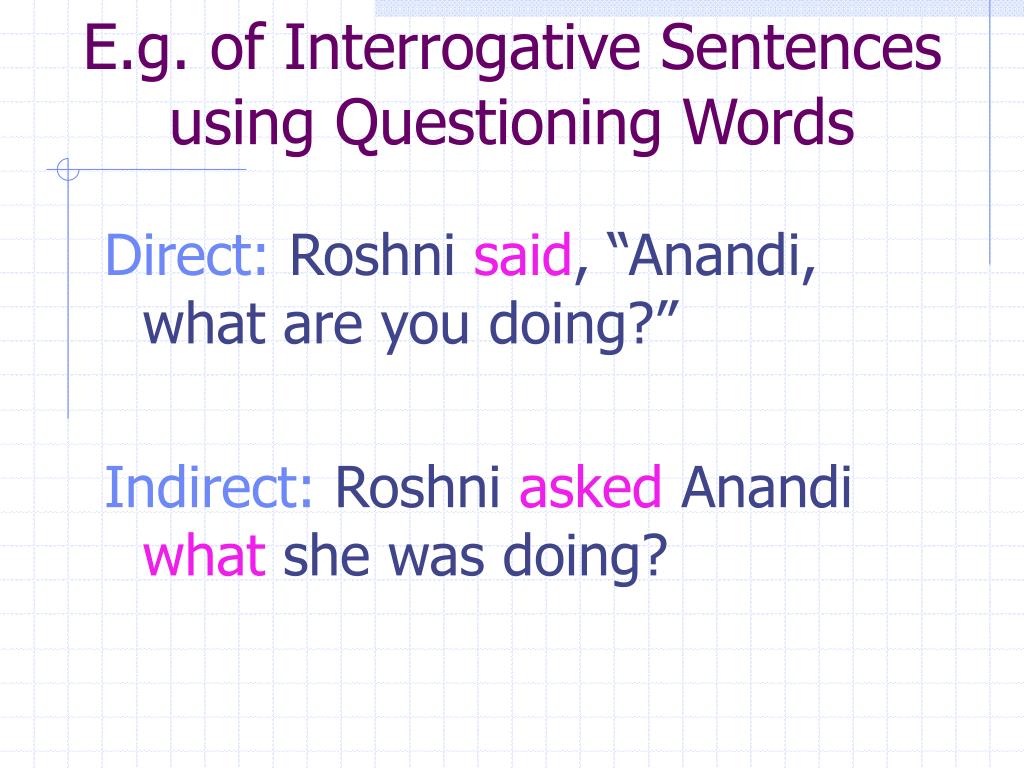 E.g. of Interrogative Sentences using Questioning Words

Direct: Roshni said, “Anandi, what are you doing?”

Indirect: Roshni asked Anandi what she was doing?